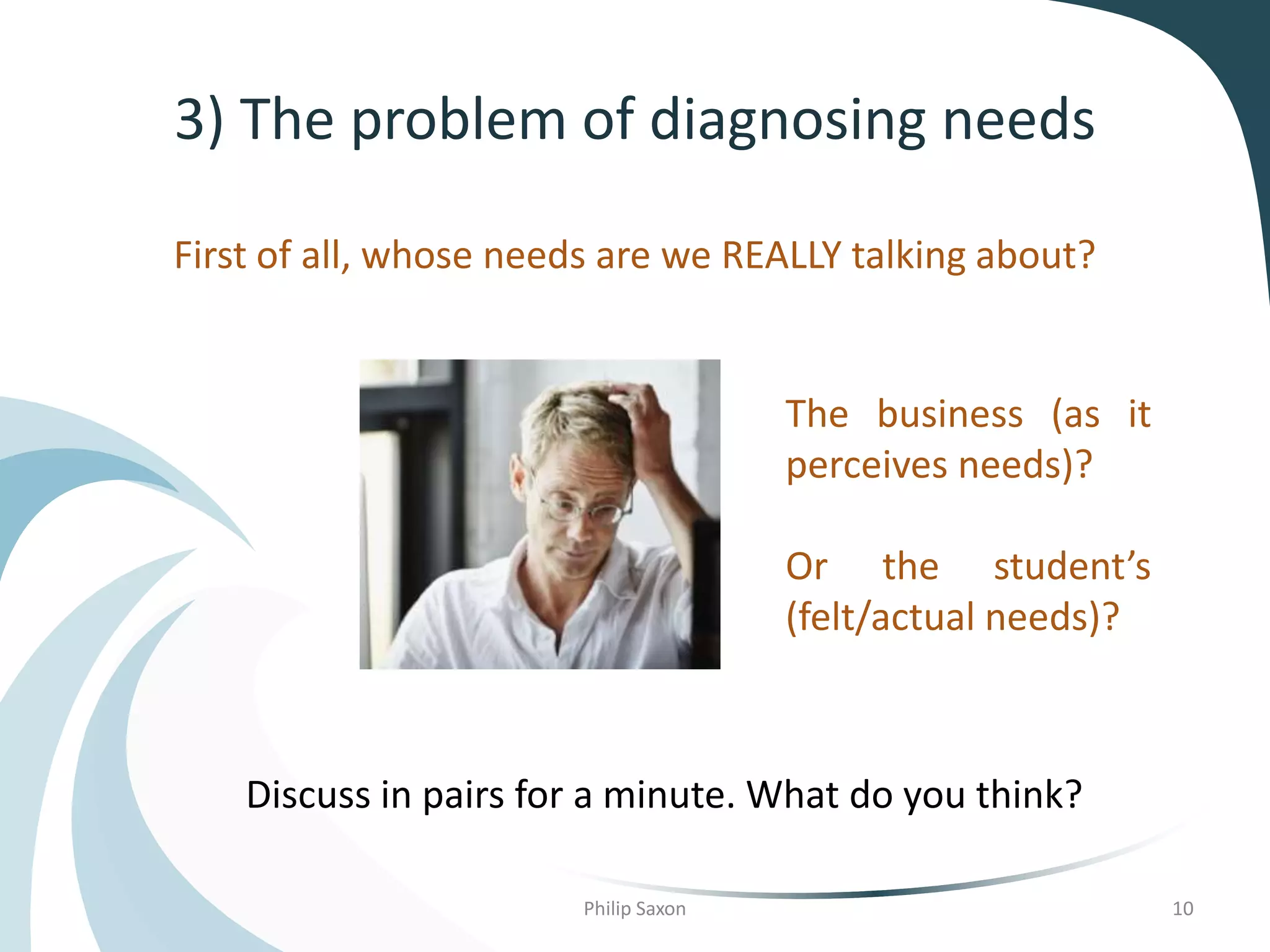 3) The problem of diagnosing needs

First of all, whose needs are we REALLY talking about?

The business (as it perceives needs)?

Or the student's (felt/actual needs)?

Discuss in pairs for a minute. What do you think?

Philip Saxon

10